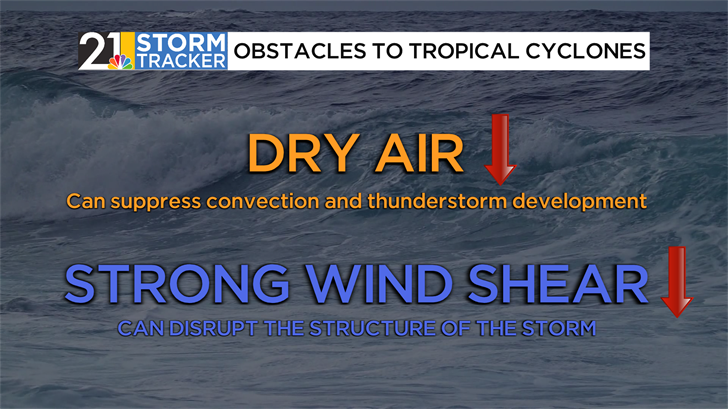 21 STORM TRACKER OBSTACLES TO TROPICAL CYCLONES

DRY AIR

Can suppress convection and thunderstorm development

STRONG WIND SHEAR

CAN DISRUPT THE STRUCTURE OF THE STORM